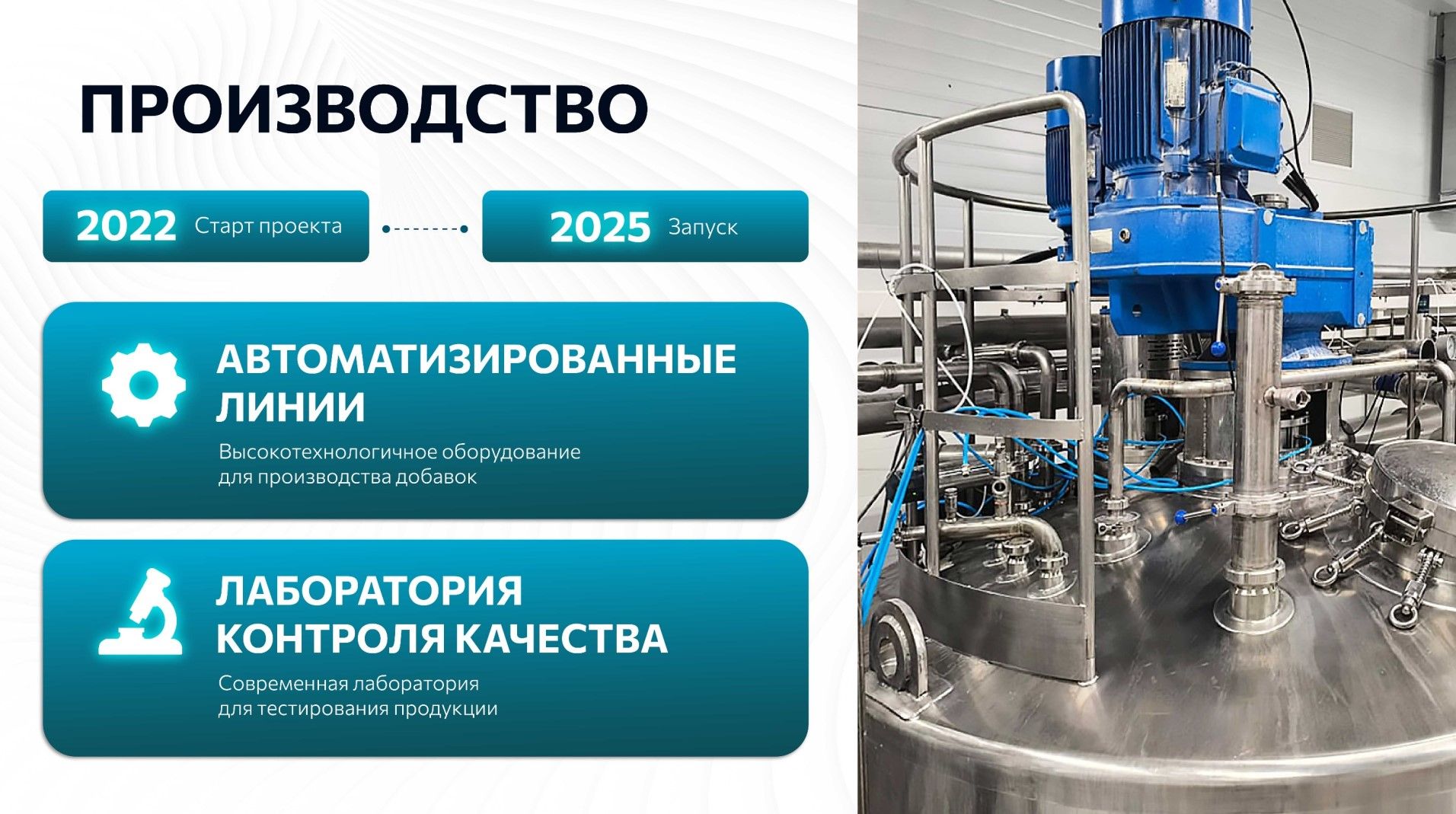 ПРОИЗВОДСТВО

2022 Старт проекта

2025 Запуск

АВТОМАТИЗИРОВАННЫЕ ЛИНИИ

Высокотехнологичное оборудование для производства добавок

ЛАБОРАТОРИЯ КОНТРОЛЯ КАЧЕСТВА

Современная лаборатория для тестирования продукции